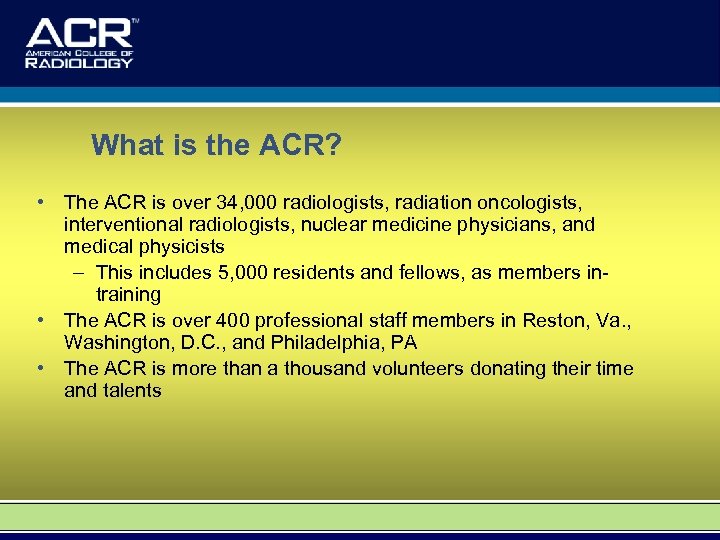 ACR™
AMERICAN COLLEGE OF
RADIOLOGY

What is the ACR?

• The ACR is over 34,000 radiologists, radiation oncologists, interventional radiologists, nuclear medicine physicians, and medical physicists
– This includes 5,000 residents and fellows, as members in-training
• The ACR is over 400 professional staff members in Reston, Va., Washington, D.C., and Philadelphia, PA
• The ACR is more than a thousand volunteers donating their time and talents